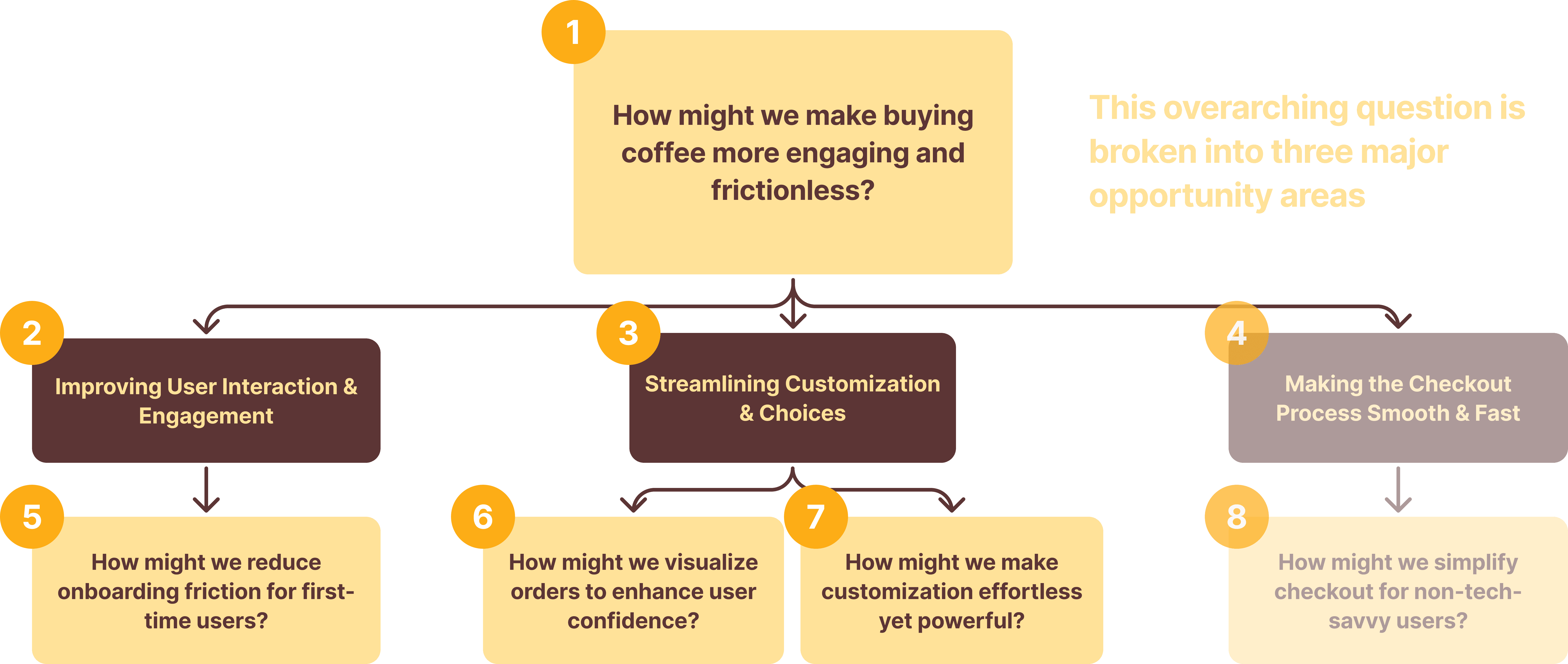 1

How might we make buying coffee more engaging and frictionless?

This overarching question is broken into three major opportunity areas

2

Improving User Interaction & Engagement

3

Streamlining Customization & Choices

4

Making the Checkout Process Smooth & Fast

5

How might we reduce onboarding friction for first-time users?

6

How might we visualize orders to enhance user confidence?

7

How might we make customization effortless yet powerful?

8

How might we simplify checkout for non-tech-savvy users?